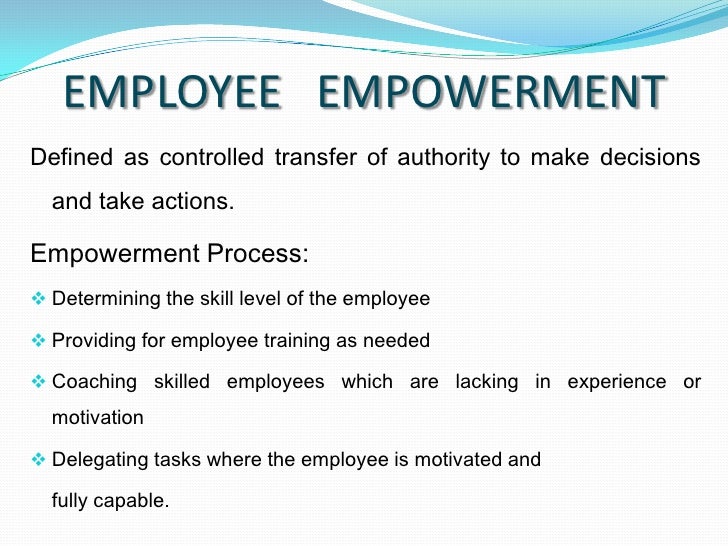 EMPLOYEE EMPOWERMENT

Defined as controlled transfer of authority to make decisions and take actions.

Empowerment Process:

❖ Determining the skill level of the employee

❖ Providing for employee training as needed

❖ Coaching skilled employees which are lacking in experience or motivation

❖ Delegating tasks where the employee is motivated and fully capable.